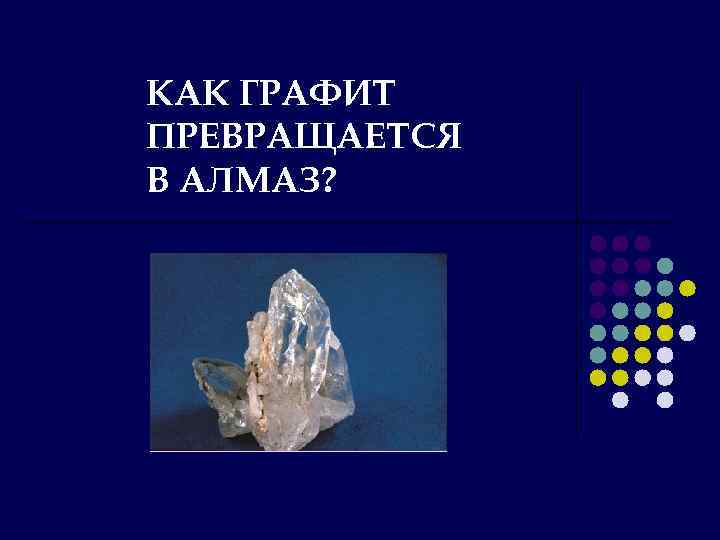 КАК ГРАФИТ ПРЕВРАЩАЕТСЯ В АЛМАЗ?